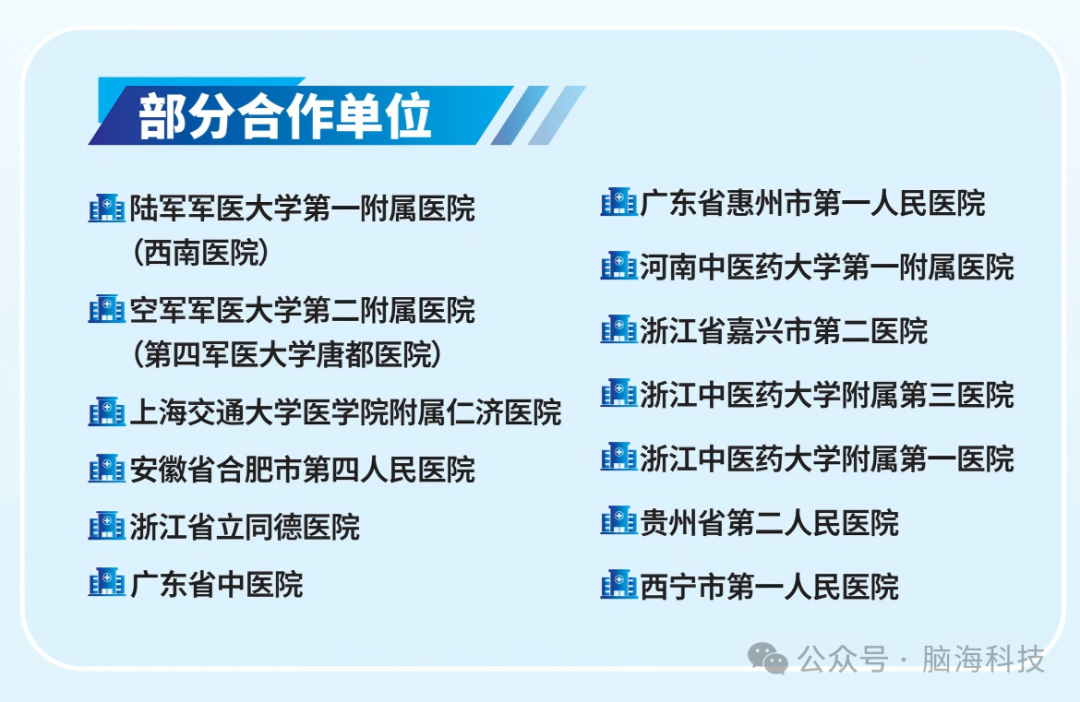 部分合作单位

陆军军医大学第一附属医院（西南医院）

空军军医大学第二附属医院（第四军医大学唐都医院）

上海交通大学医学院附属仁济医院

安徽省合肥市第四人民医院

浙江省立同德医院

广东省中医院

广东省惠州市第一人民医院

河南中医药大学第一附属医院

浙江省嘉兴市第二医院

浙江中医药大学附属第三医院

浙江中医药大学附属第一医院

贵州省第二人民医院

西宁市第一人民医院

公众号 · 脑海科技